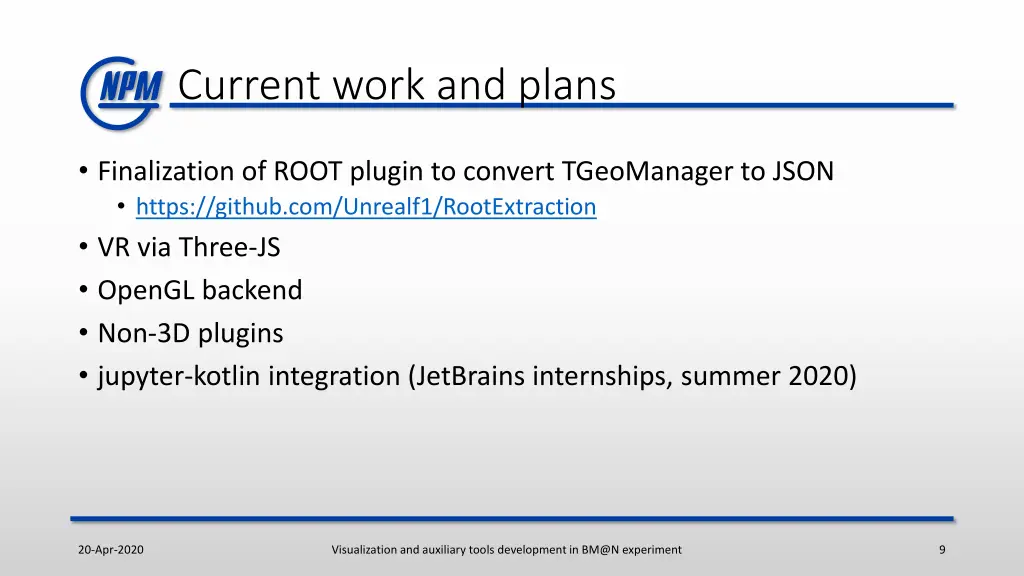 NPM Current work and plans

• Finalization of ROOT plugin to convert TGeoManager to JSON
  • https://github.com/Unrealf1/RootExtraction
• VR via Three-JS
• OpenGL backend
• Non-3D plugins
• jupyter-kotlin integration (JetBrains internships, summer 2020)

20-Apr-2020

Visualization and auxiliary tools development in BM@N experiment

9